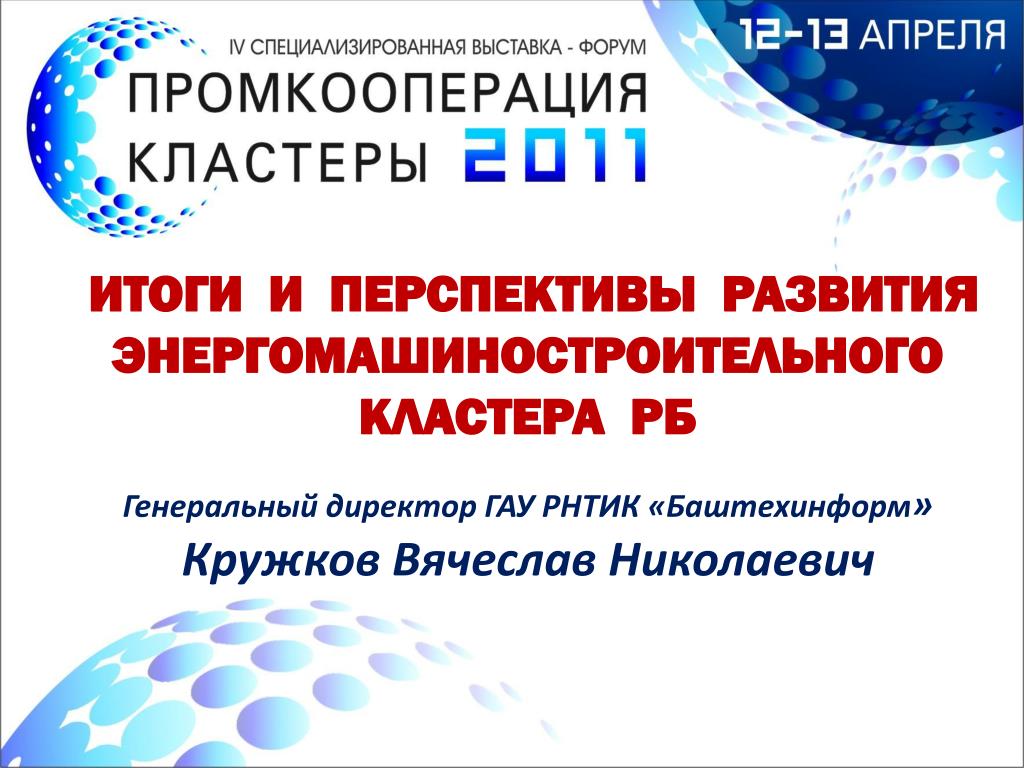 IV СПЕЦИАЛИЗИРОВАННАЯ ВЫСТАВКА - ФОРУМ
ПРОМКООПЕРАЦИЯ
КЛАСТЕРЫ 2011

12-13 АПРЕЛЯ

ИТОГИ И ПЕРСПЕКТИВЫ РАЗВИТИЯ ЭНЕРГОМАШИНОСТРОИТЕЛЬНОГО КЛАСТЕРА РБ

Генеральный директор ГАУ РНТИК «Баштехинформ»
Кружков Вячеслав Николаевич